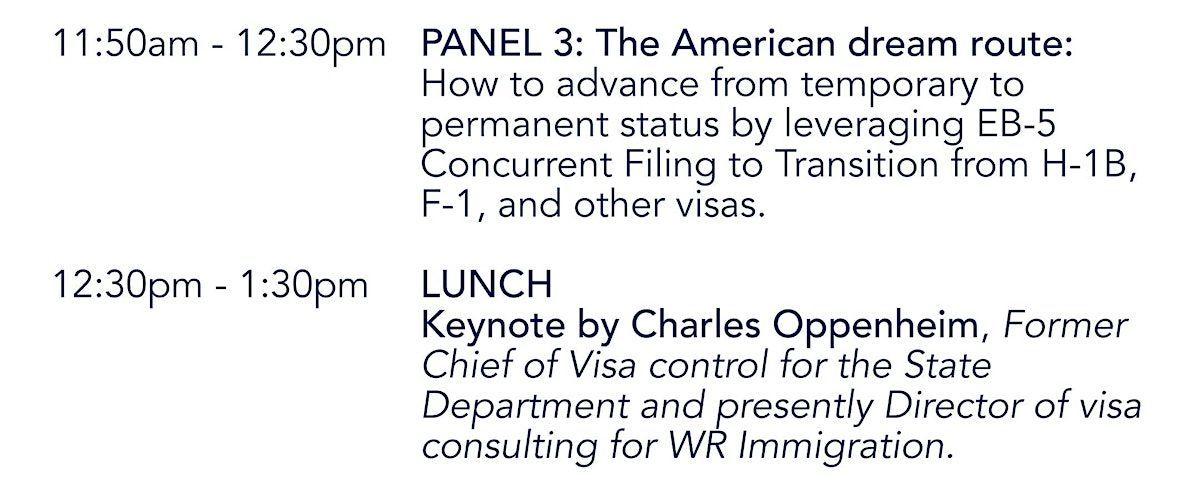 11:50am - 12:30pm PANEL 3: The American dream route: How to advance from temporary to permanent status by leveraging EB-5 Concurrent Filing to Transition from H-1B, F-1, and other visas.

12:30pm - 1:30pm LUNCH
Keynote by Charles Oppenheim, Former Chief of Visa control for the State Department and presently Director of visa consulting for WR Immigration.